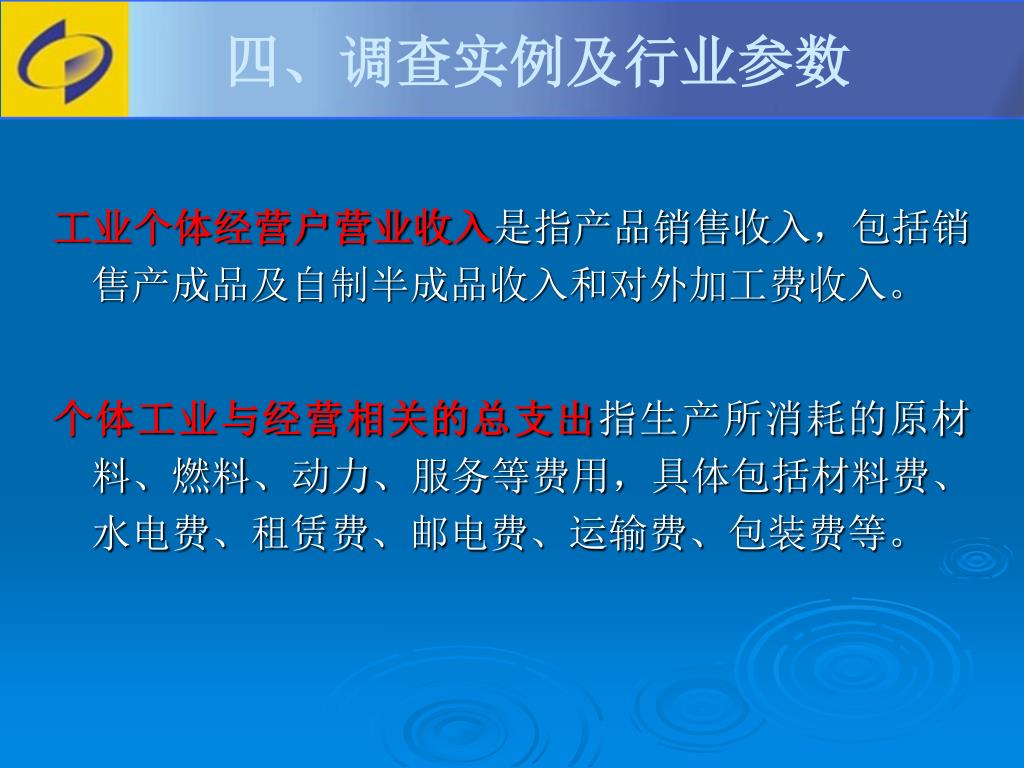 四、调查实例及行业参数

工业个体经营户营业收入是指产品销售收入，包括销售产成品及自制半成品收入和对外加工费收入。

个体工业与经营相关的总支出指生产所消耗的原材料、燃料、动力、服务等费用，具体包括材料费、水电费、租赁费、邮电费、运输费、包装费等。